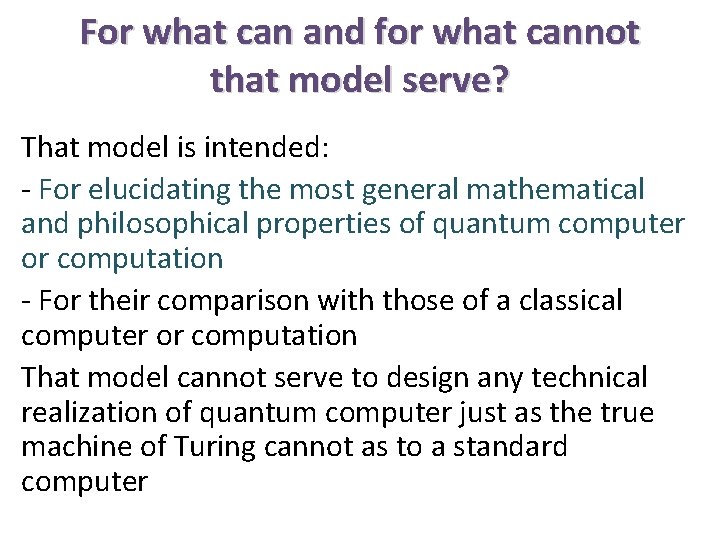 For what can and for what cannot that model serve?

That model is intended:

- For elucidating the most general mathematical and philosophical properties of quantum computer or computation

- For their comparison with those of a classical computer or computation

That model cannot serve to design any technical realization of quantum computer just as the true machine of Turing cannot as to a standard computer